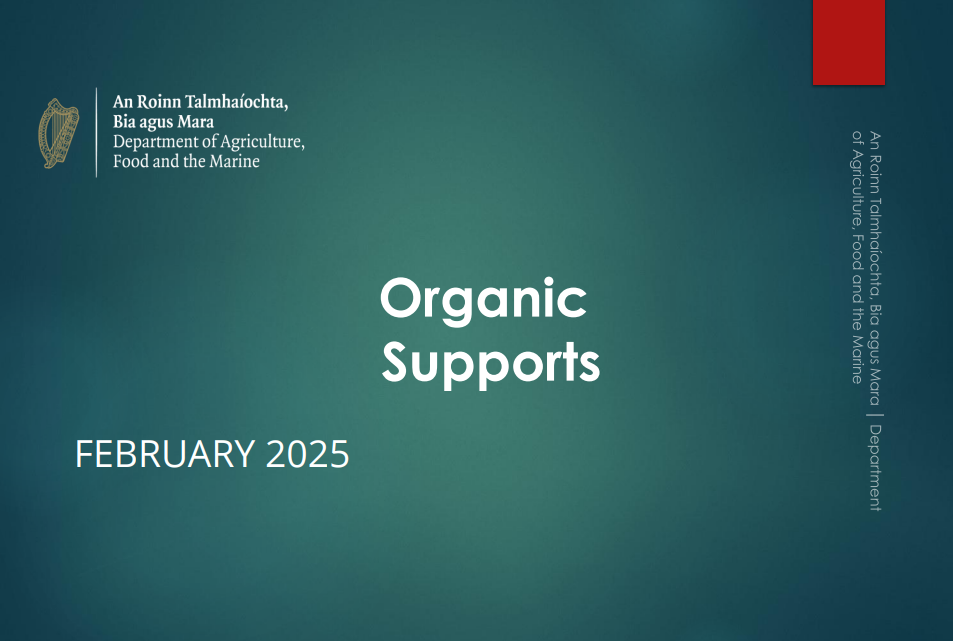 An Roinn Talmhaíochta,
Bia agus Mara
Department of Agriculture,
Food and the Marine

Organic
Supports

FEBRUARY 2025

An Roinn Talmhaíochta, Bia agus Mara | Department of Agriculture, Food and the Marine